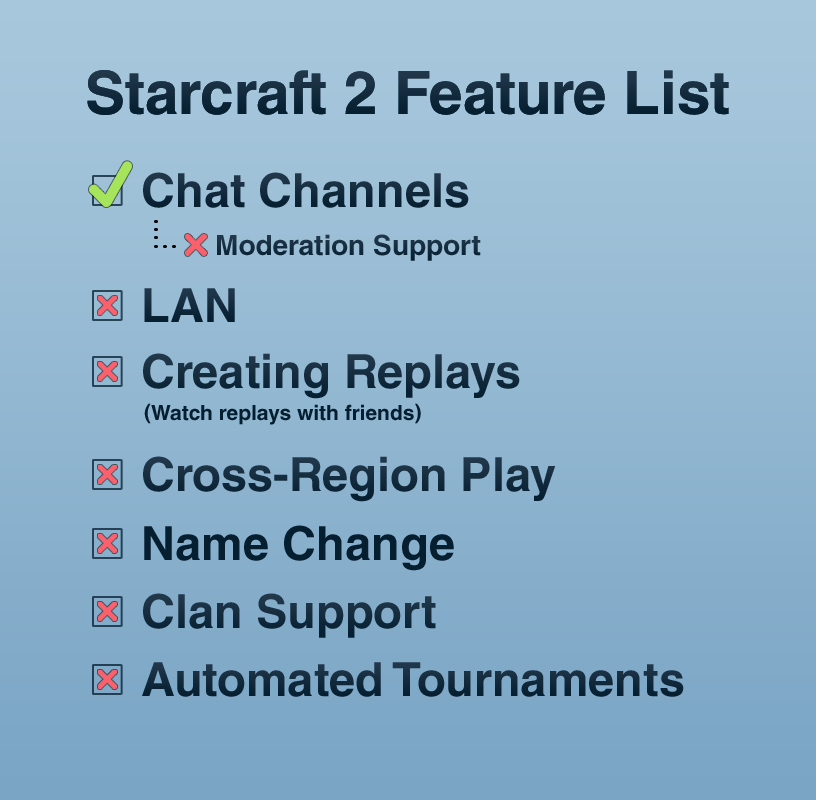 Starcraft 2 Feature List

Chat Channels

Moderation Support

LAN

Creating Replays
(Watch replays with friends)

Cross-Region Play

Name Change

Clan Support

Automated Tournaments